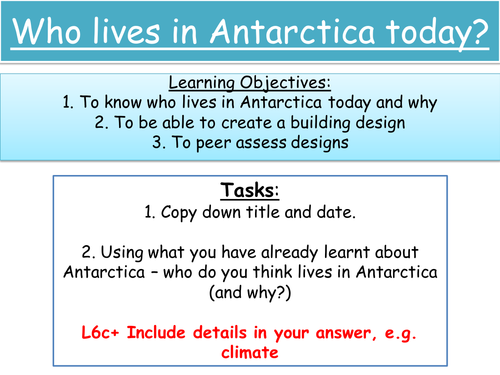 Who lives in Antarctica today?

Learning Objectives:
1. To know who lives in Antarctica today and why
2. To be able to create a building design
3. To peer assess designs

Tasks:
1. Copy down title and date.

2. Using what you have already learnt about Antarctica – who do you think lives in Antarctica (and why?)

L6c+ Include details in your answer, e.g. climate